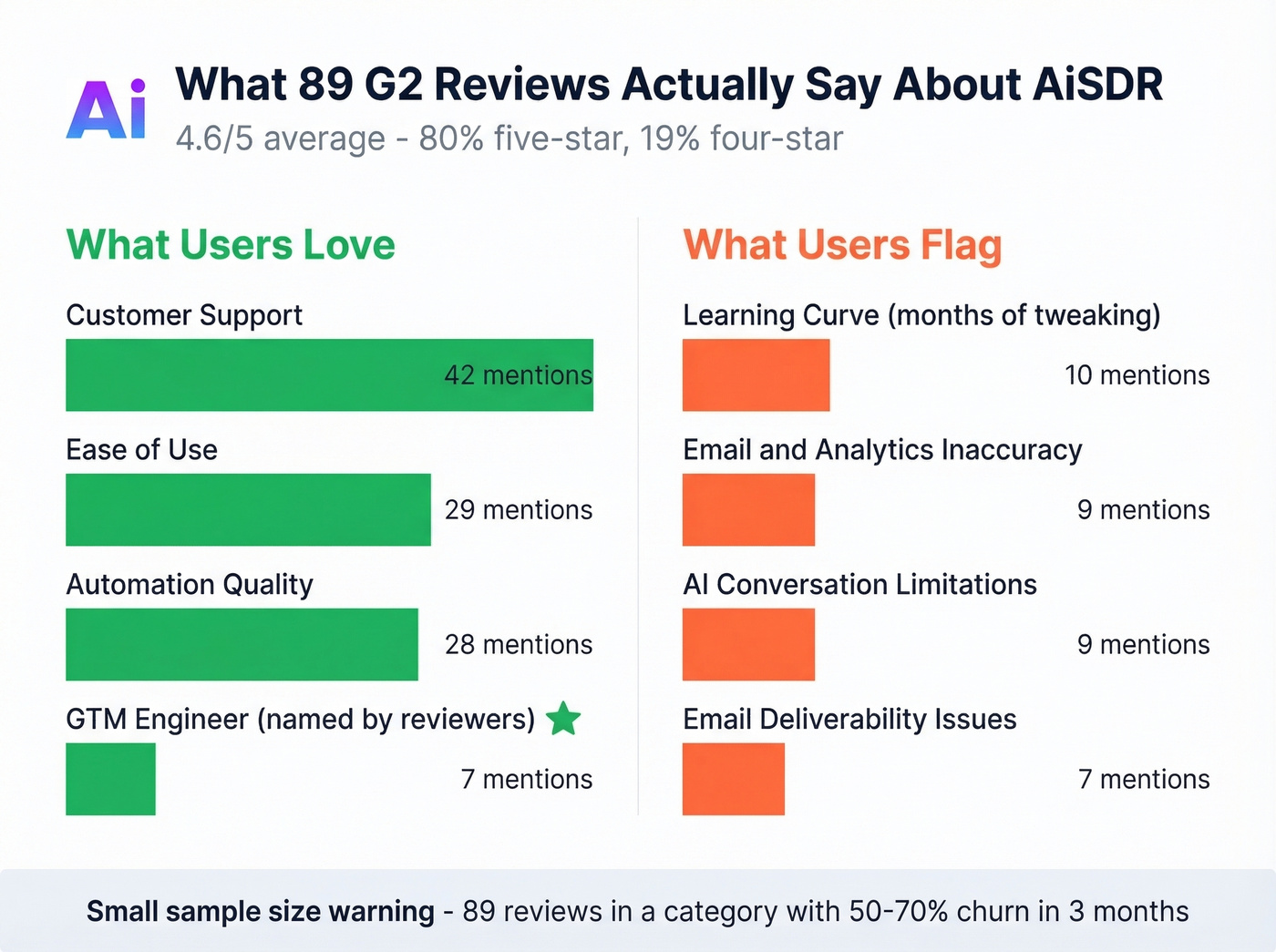 Ai

What 89 G2 Reviews Actually Say About AiSDR

4.6/5 average - 80% five-star, 19% four-star

What Users Love

Customer Support

42 mentions

Ease of Use

29 mentions

Automation Quality

28 mentions

GTM Engineer (named by reviewers)

7 mentions

What Users Flag

Learning Curve (months of tweaking)

10 mentions

Email and Analytics Inaccuracy

9 mentions

AI Conversation Limitations

9 mentions

Email Deliverability Issues

7 mentions

Small sample size warning - 89 reviews in a category with 50-70% churn in 3 months